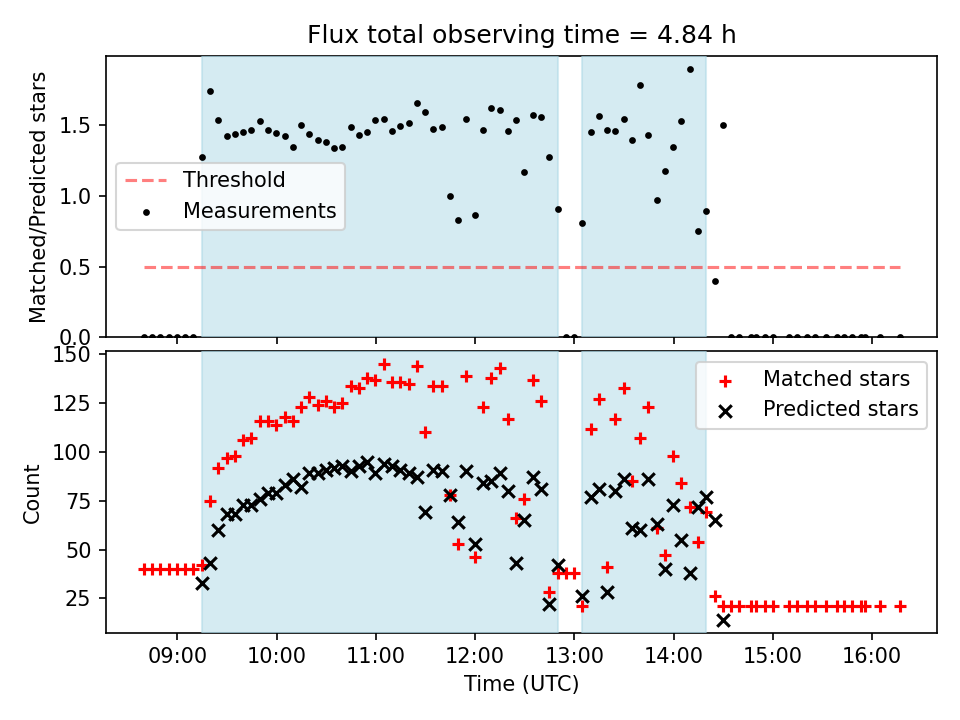 Flux total observing time = 4.84 h

Matched/Predicted stars

1.5
1.0
0.5
0.0

Threshold
Measurements

Count

150
125
100
75
50
25

Matched stars
Predicted stars

09:00 10:00 11:00 12:00 13:00 14:00 15:00 16:00

Time (UTC)